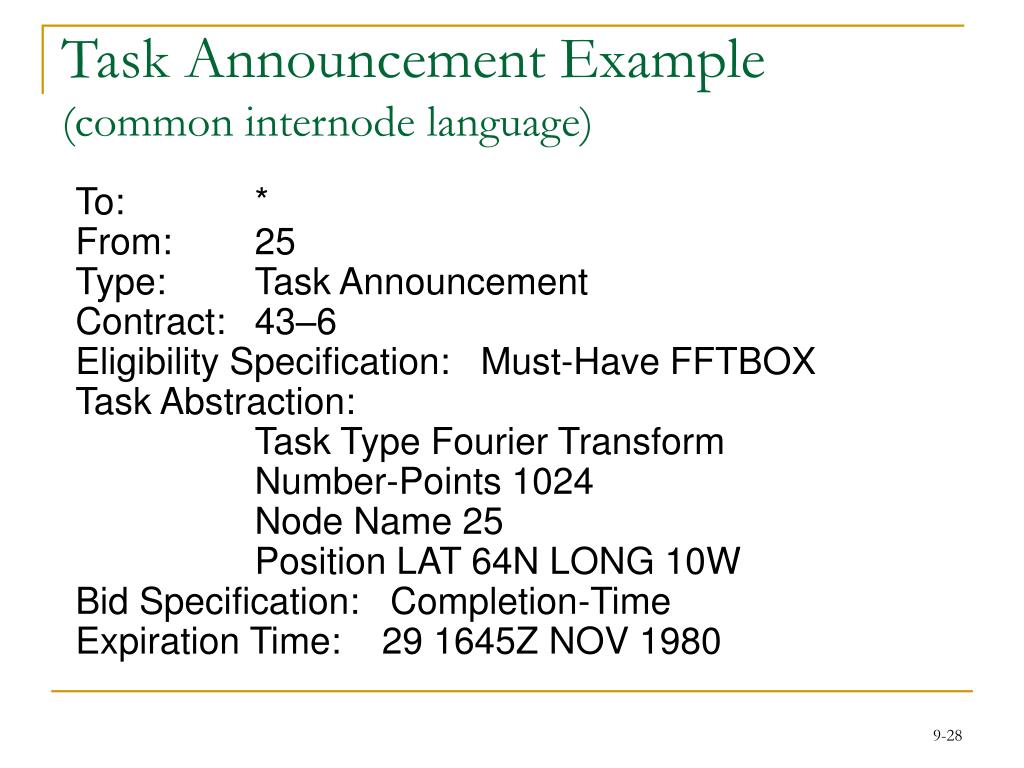 Task Announcement Example
(common internode language)

To: *
From: 25
Type: Task Announcement
Contract: 43–6
Eligibility Specification: Must-Have FFTBOX
Task Abstraction:
Task Type Fourier Transform
Number-Points 1024
Node Name 25
Position LAT 64N LONG 10W
Bid Specification: Completion-Time
Expiration Time: 29 1645Z NOV 1980

9-28